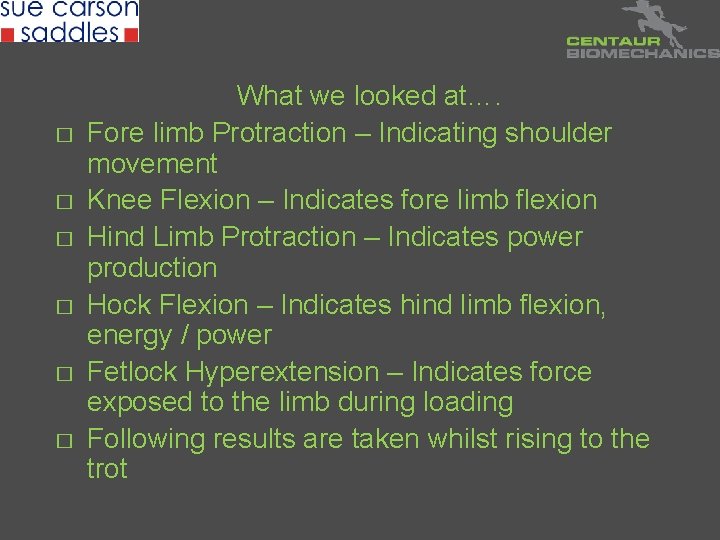 sue carson saddles

CENTAUR BIOMECHANICS

What we looked at….

□ Fore limb Protraction – Indicating shoulder movement
□ Knee Flexion – Indicates fore limb flexion
□ Hind Limb Protraction – Indicates power production
□ Hock Flexion – Indicates hind limb flexion, energy / power
□ Fetlock Hyperextension – Indicates force exposed to the limb during loading
□ Following results are taken whilst rising to the trot